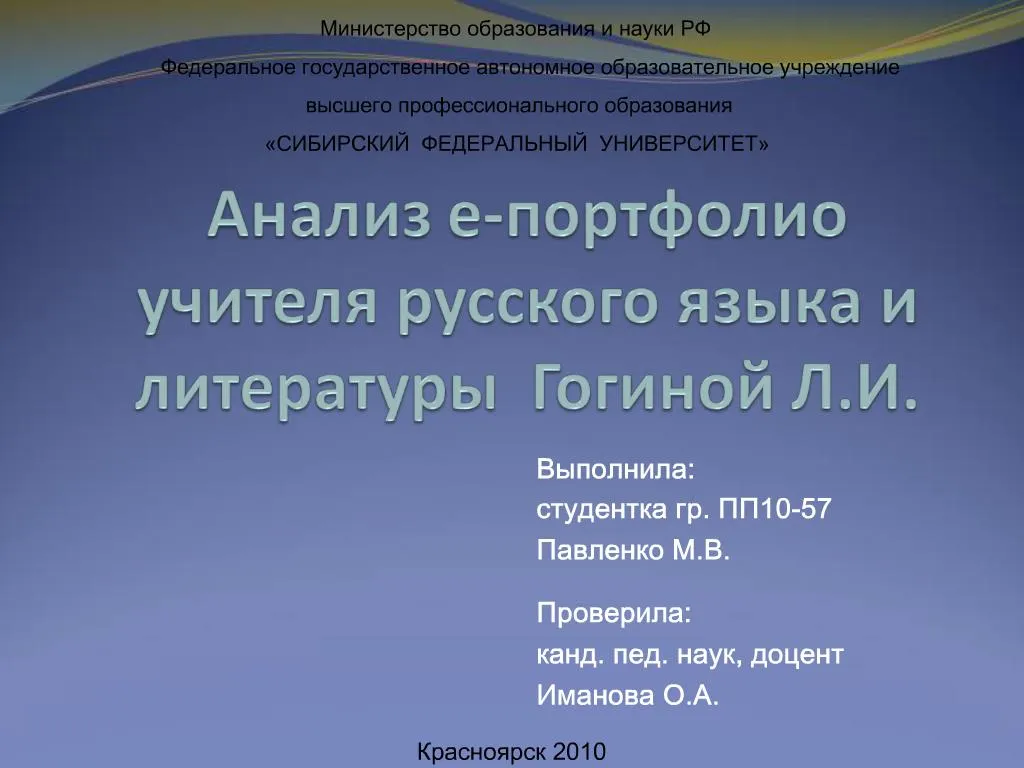 Министерство образования и науки РФ

Федеральное государственное автономное образовательное учреждение

высшего профессионального образования

«СИБИРСКИЙ ФЕДЕРАЛЬНЫЙ УНИВЕРСИТЕТ»

Анализ е-портфолио учителя русского языка и литературы Гогиной Л.И.

Выполнила:
студентка гр. ПП10-57
Павленко М.В.

Проверила:
канд. пед. наук, доцент
Иманова О.А.

Красноярск 2010